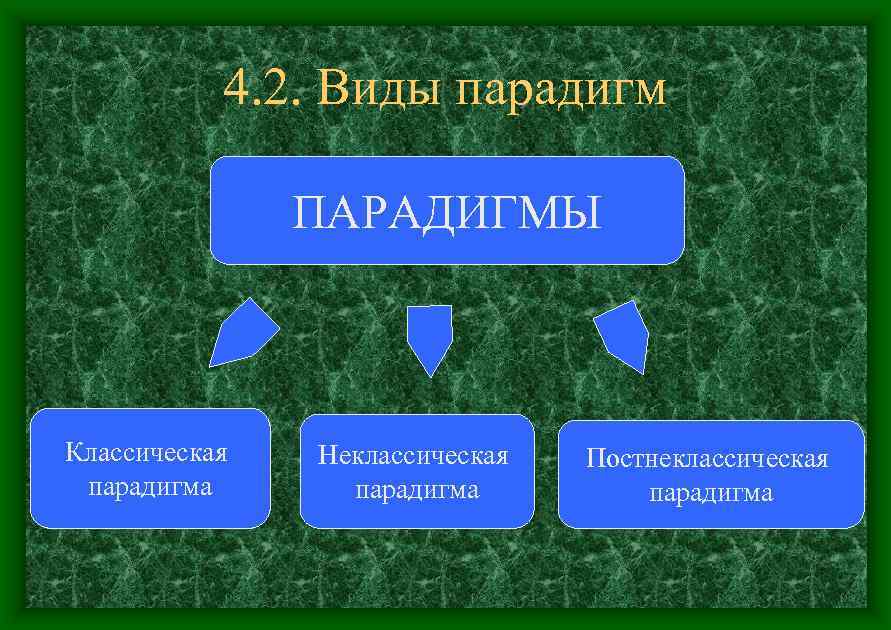 4.2. Виды парадигм

ПАРАДИГМЫ

Классическая парадигма

Неклассическая парадигма

Постнеклассическая парадигма